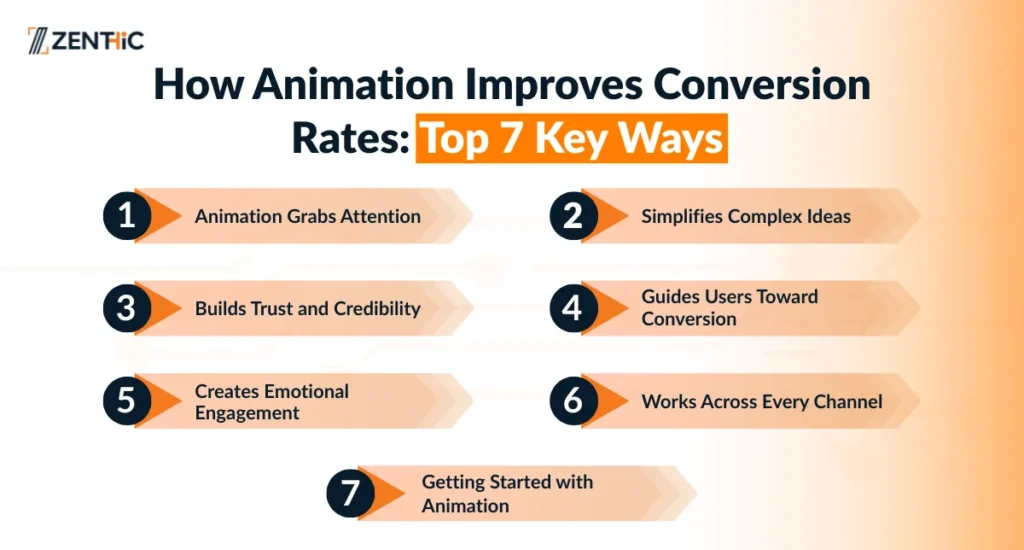 ZENTHIC

How Animation Improves Conversion Rates: Top 7 Key Ways

1 Animation Grabs Attention

2 Simplifies Complex Ideas

3 Builds Trust and Credibility

4 Guides Users Toward Conversion

5 Creates Emotional Engagement

6 Works Across Every Channel

7 Getting Started with Animation